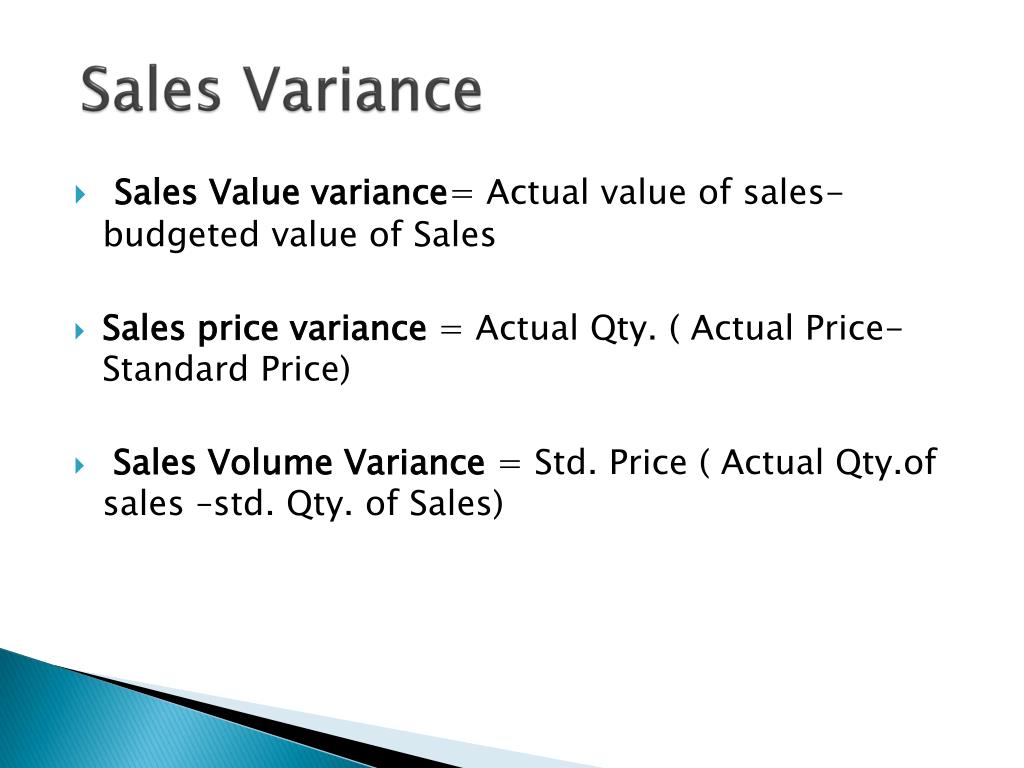 Sales Variance

Sales Value variance= Actual value of sales- budgeted value of Sales

Sales price variance = Actual Qty. ( Actual Price- Standard Price)

Sales Volume Variance = Std. Price ( Actual Qty.of sales –std. Qty. of Sales)